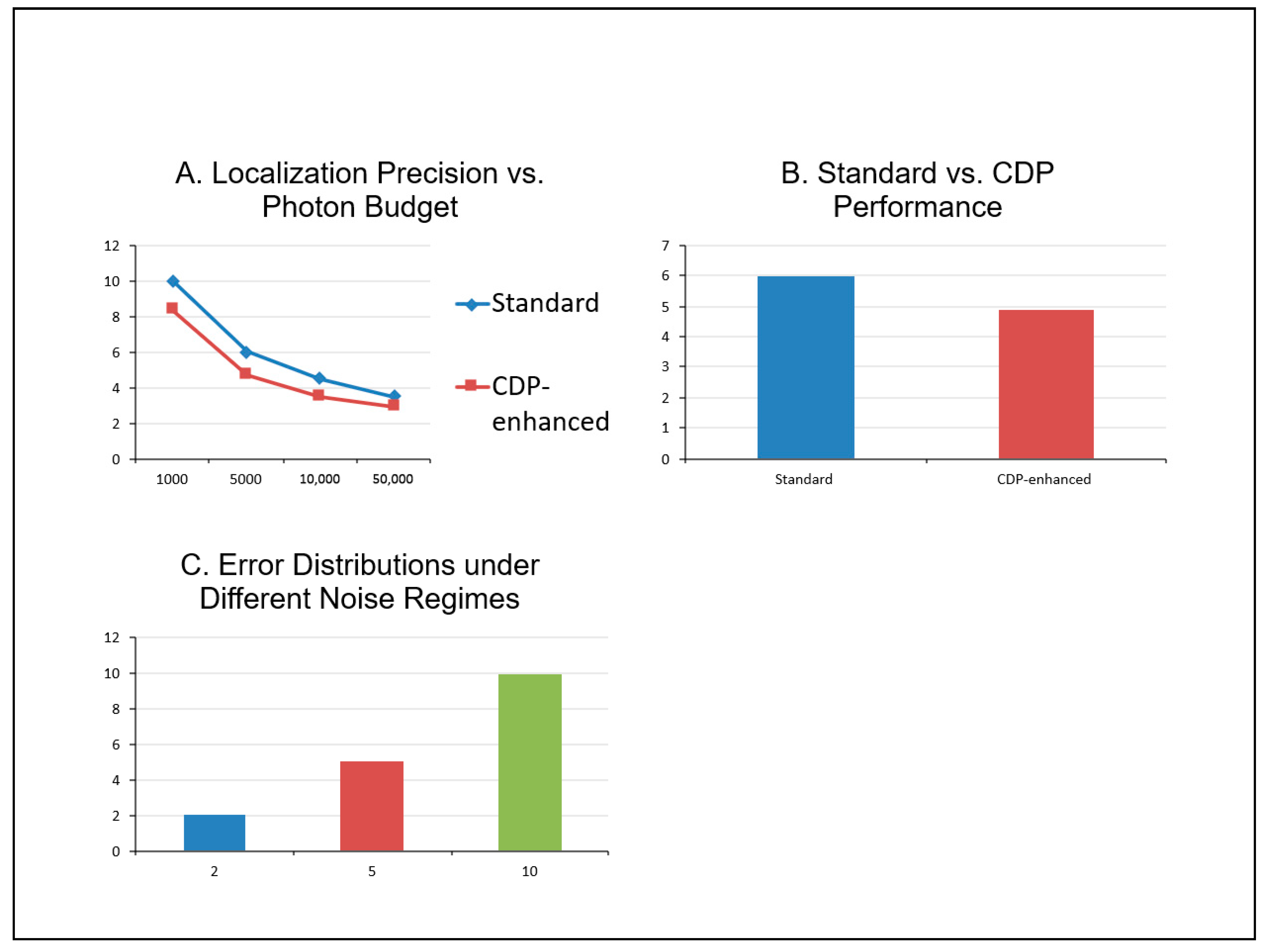 A. Localization Precision vs. Photon Budget

12
10
8
6
4
2
0

1000
5000
10,000
50,000

Standard

CDP-enhanced

B. Standard vs. CDP Performance

7
6
5
4
3
2
1
0

Standard
CDP-enhanced

C. Error Distributions under Different Noise Regimes

12
10
8
6
4
2
0

2
5
10